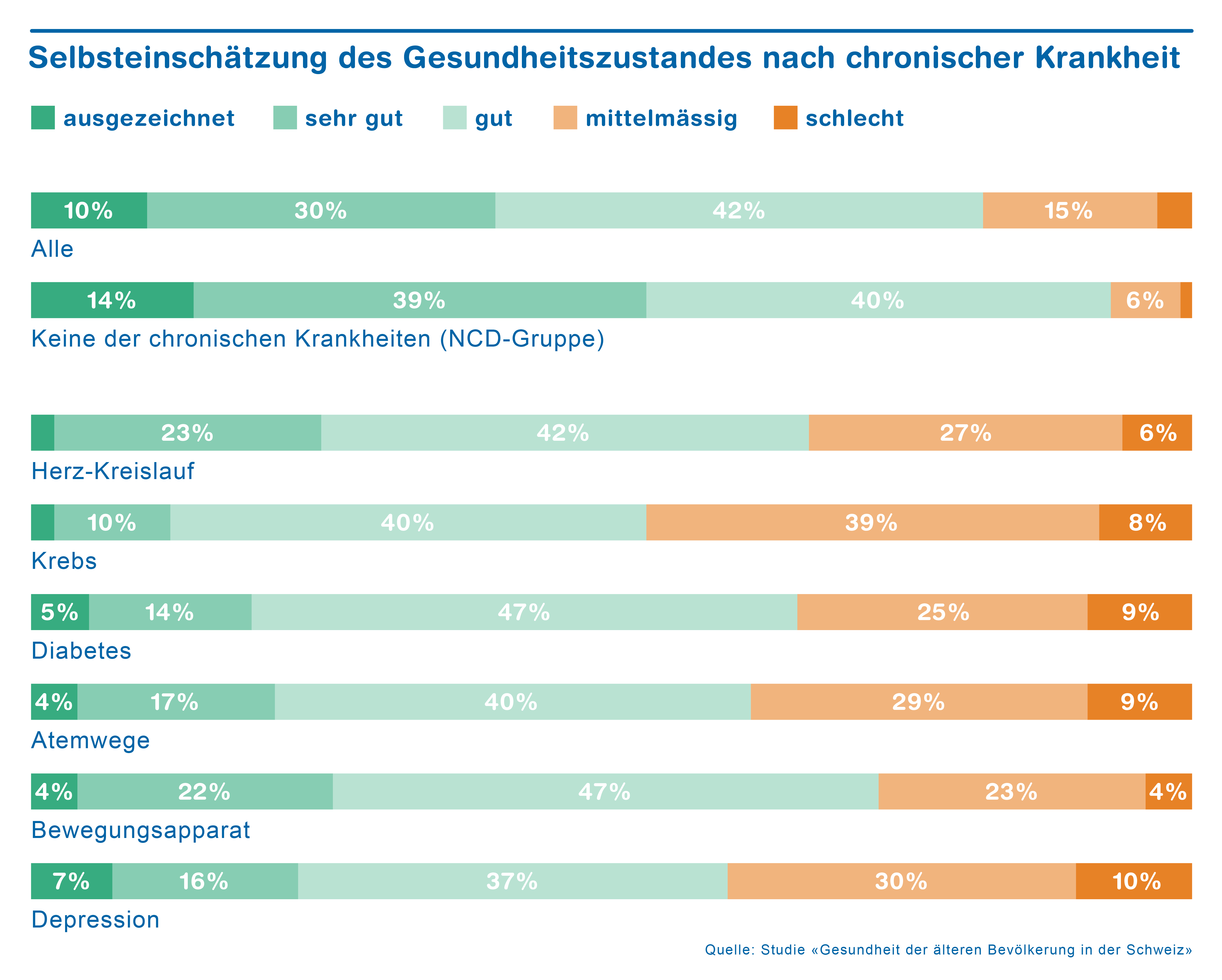 Selbsteinschätzung des Gesundheitszustandes nach chronischer Krankheit

ausgezeichnet sehr gut gut mittelmässig schlecht

10% 30% 42% 15%
Alle

14% 39% 40% 6%
Keine der chronischen Krankheiten (NCD-Gruppe)

23% 42% 27% 6%
Herz-Kreislauf

10% 40% 39% 8%
Krebs

5% 14% 47% 25% 9%
Diabetes

4% 17% 40% 29% 9%
Atemwege

4% 22% 47% 23% 4%
Bewegungsapparat

7% 16% 37% 30% 10%
Depression

Quelle: Studie «Gesundheit der älteren Bevölkerung in der Schweiz»